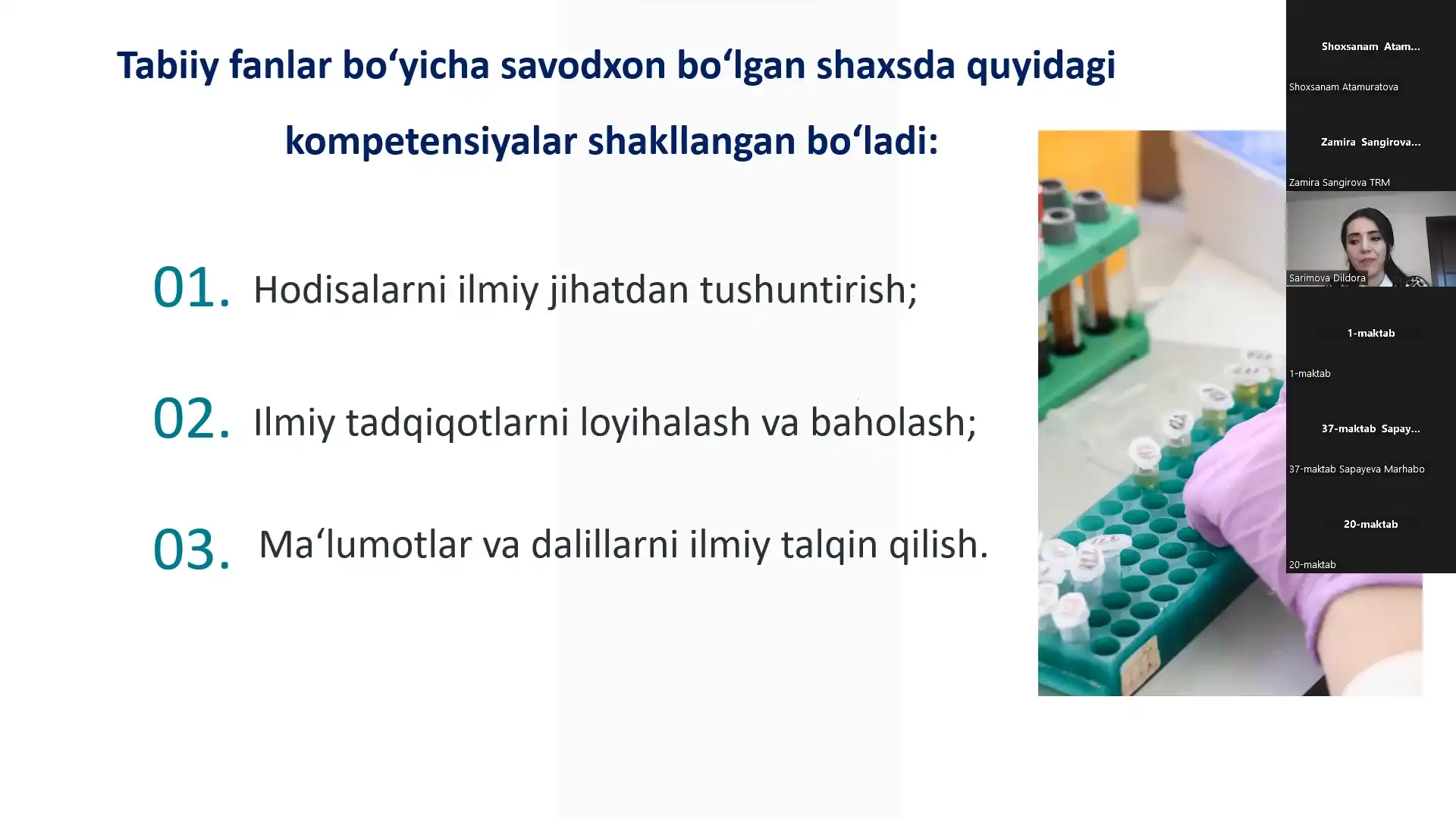 Tabiiy fanlar bo‘yicha savodxon bo‘lgan shaxsda quyidagi kompetensiyalar shakllangan bo‘ladi:

01. Hodisalarni ilmiy jihatdan tushuntirish;

02. Ilmiy tadqiqotlarni loyihalash va baholash;

03. Ma‘lumotlar va dalillarni ilmiy talqin qilish.

Shoxsanam Atam...
Shoxsanam Atamuratova

Zamira Sangirova...
Zamira Sangirova TRM

Sarimova Dildora

1-maktab
1-maktab

37-maktab Sapay...
37-maktab Sapayeva Marhabo

20-maktab
20-maktab